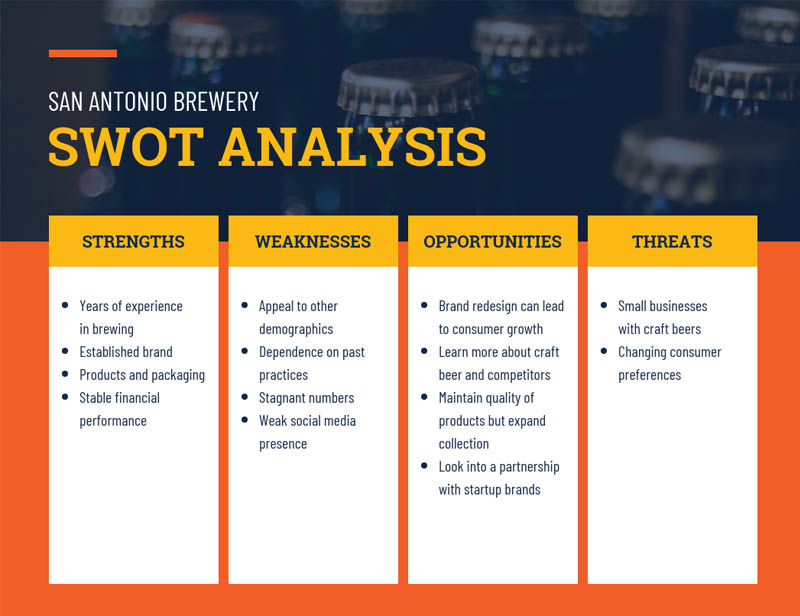 SAN ANTONIO BREWERY

SWOT ANALYSIS

STRENGTHS

- Years of experience in brewing
- Established brand
- Products and packaging
- Stable financial performance

WEAKNESSES

- Appeal to other demographics
- Dependence on past practices
- Stagnant numbers
- Weak social media presence

OPPORTUNITIES

- Brand redesign can lead to consumer growth
- Learn more about craft beer and competitors
- Maintain quality of products but expand collection
- Look into a partnership with startup brands

THREATS

- Small businesses with craft beers
- Changing consumer preferences